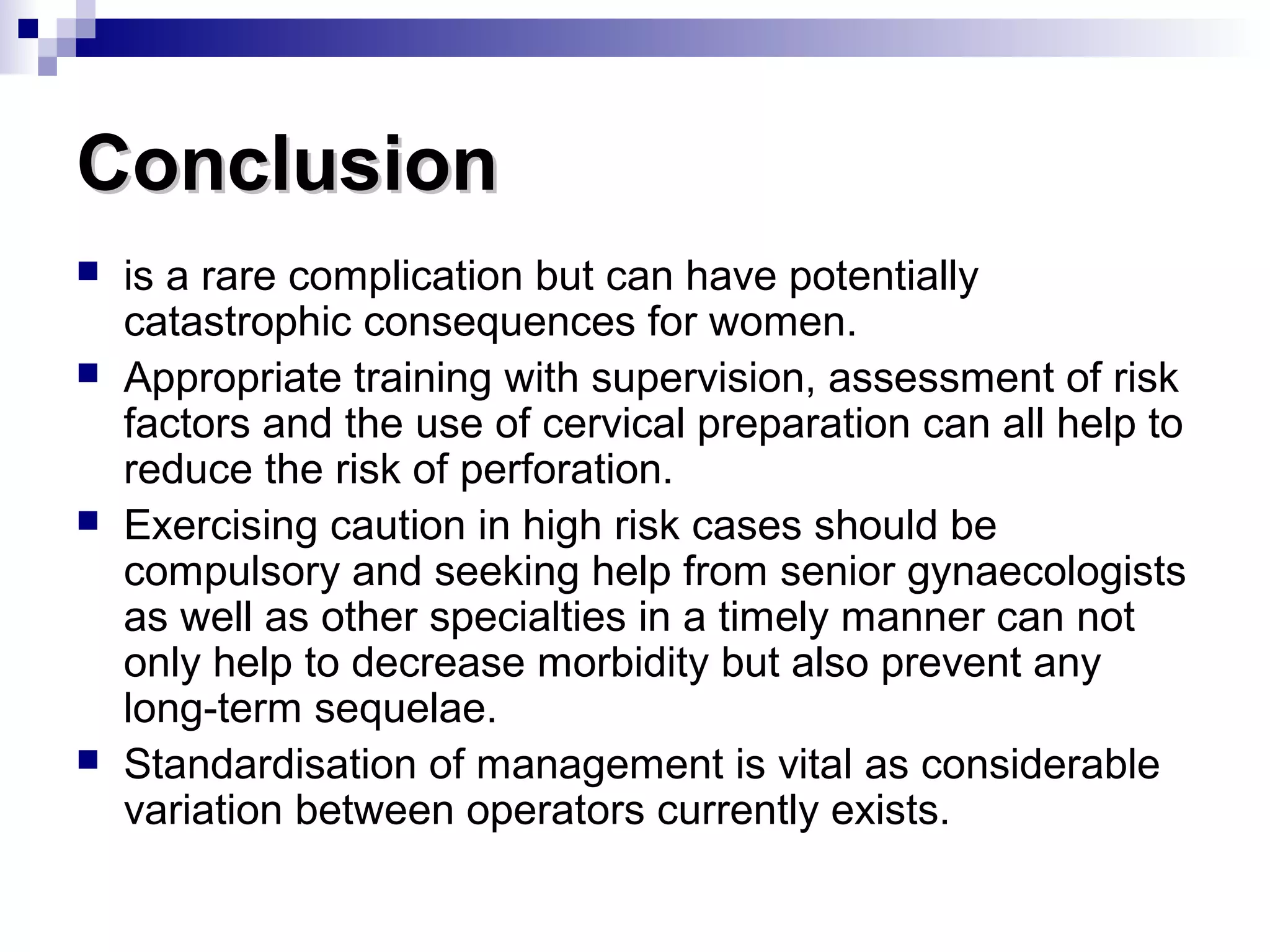 Conclusion

- is a rare complication but can have potentially catastrophic consequences for women.
- Appropriate training with supervision, assessment of risk factors and the use of cervical preparation can all help to reduce the risk of perforation.
- Exercising caution in high risk cases should be compulsory and seeking help from senior gynaecologists as well as other specialties in a timely manner can not only help to decrease morbidity but also prevent any long-term sequelae.
- Standardisation of management is vital as considerable variation between operators currently exists.